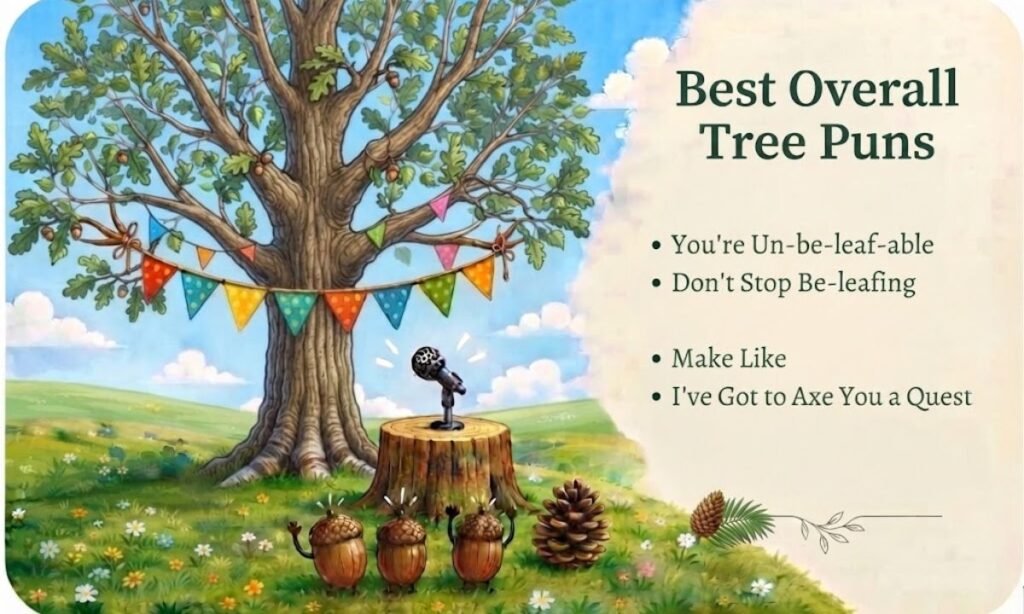 Best Overall Tree Puns

• You're Un-be-leaf-able
• Don't Stop Be-leafing

• Make Like
• I've Got to Axe You a Quest